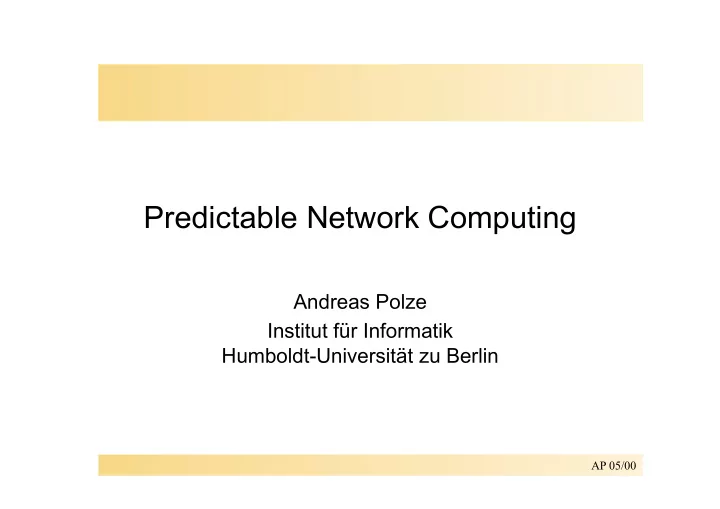 Predictable Network Computing

Andreas Polze
Institut für Informatik
Humboldt-Universität zu Berlin

AP 05/00